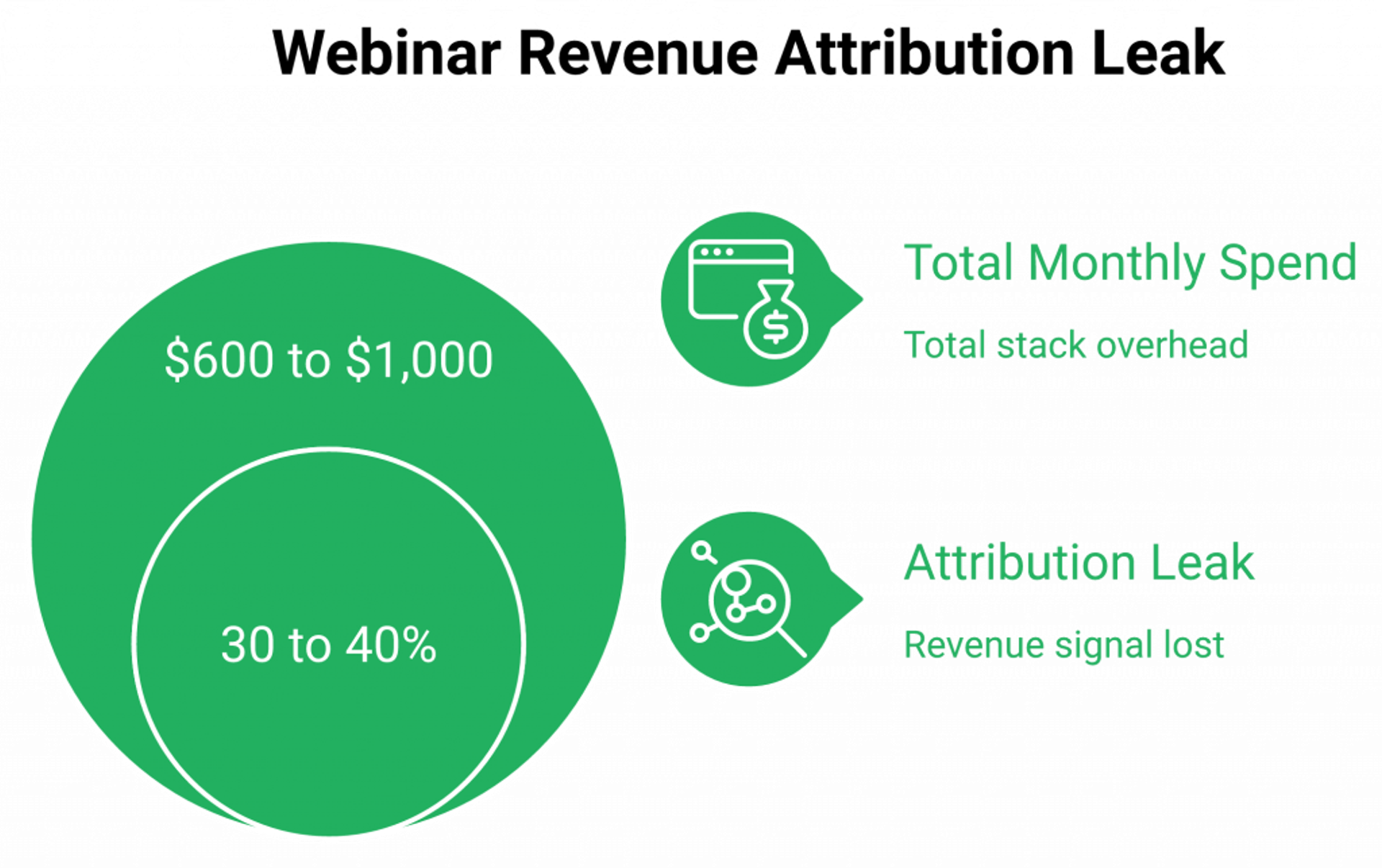 Webinar Revenue Attribution Leak

\$600 to \$1,000

30 to 40%

Total Monthly Spend

Total stack overhead

Attribution Leak

Revenue signal lost